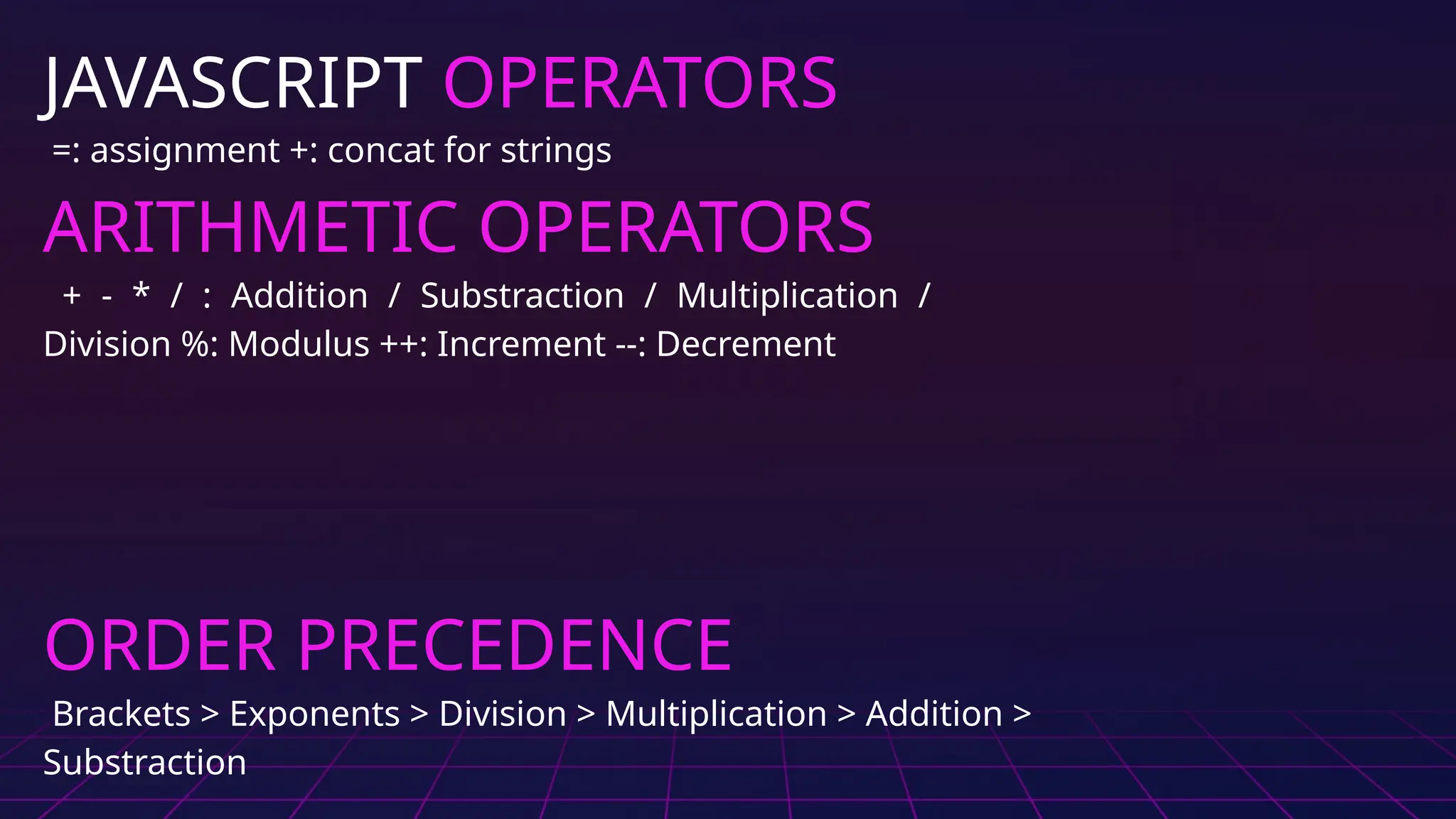 JAVASCRIPT OPERATORS

=: assignment +: concat for strings

ARITHMETIC OPERATORS

+ - * / : Addition / Substraction / Multiplication / Division %: Modulus ++: Increment --: Decrement

ORDER PRECEDENCE

Brackets > Exponents > Division > Multiplication > Addition > Substraction